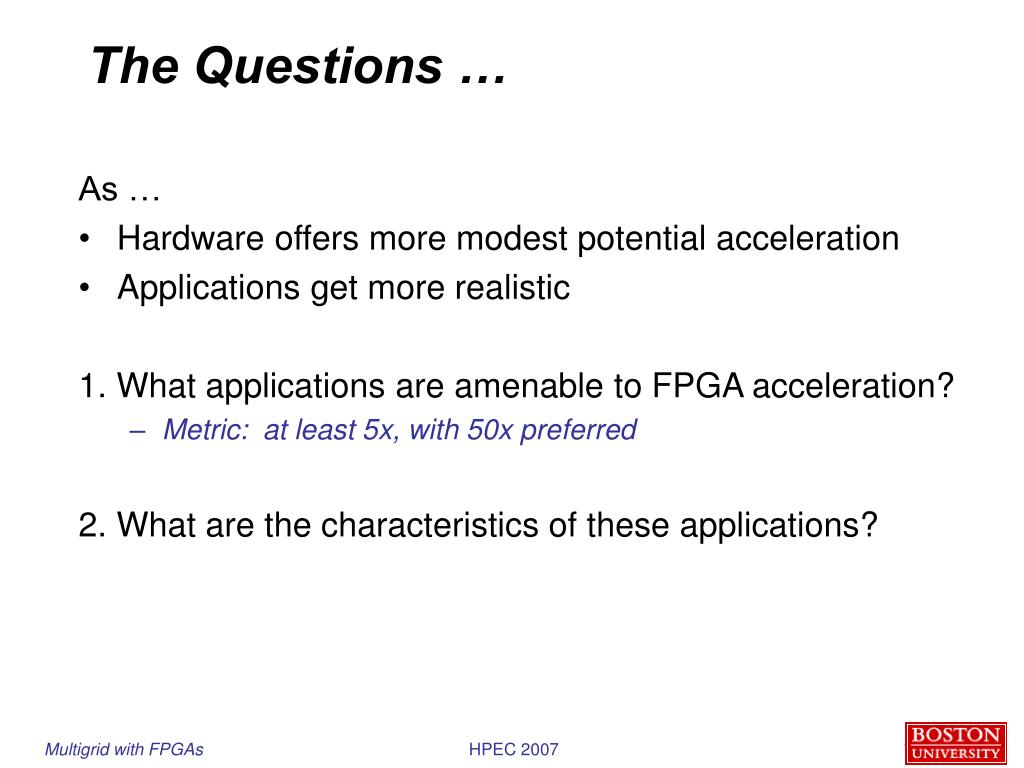 The Questions …

As …
• Hardware offers more modest potential acceleration
• Applications get more realistic

1. What applications are amenable to FPGA acceleration?
– Metric: at least 5x, with 50x preferred

2. What are the characteristics of these applications?

Multigrid with FPGAs

HPEC 2007

BOSTON UNIVERSITY